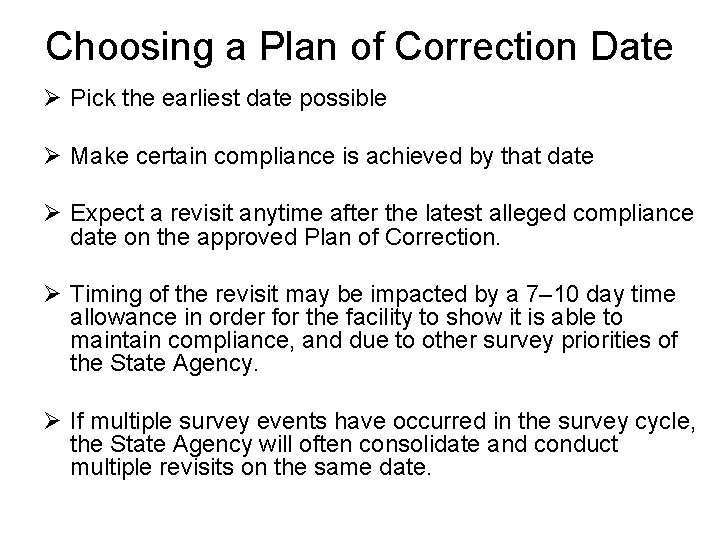 Choosing a Plan of Correction Date

➢ Pick the earliest date possible

➢ Make certain compliance is achieved by that date

➢ Expect a revisit anytime after the latest alleged compliance date on the approved Plan of Correction.

➢ Timing of the revisit may be impacted by a 7–10 day time allowance in order for the facility to show it is able to maintain compliance, and due to other survey priorities of the State Agency.

➢ If multiple survey events have occurred in the survey cycle, the State Agency will often consolidate and conduct multiple revisits on the same date.